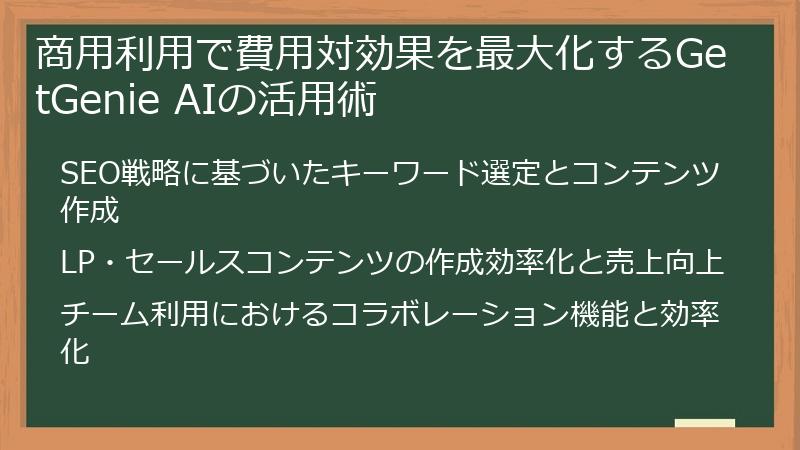 商用利用で費用対効果を最大化するGetGenie AIの活用術

SEO戦略に基づいたキーワード選定とコンテンツ作成

LP・セールスコンテンツの作成効率化と売上向上

チーム利用におけるコラボレーション機能と効率化